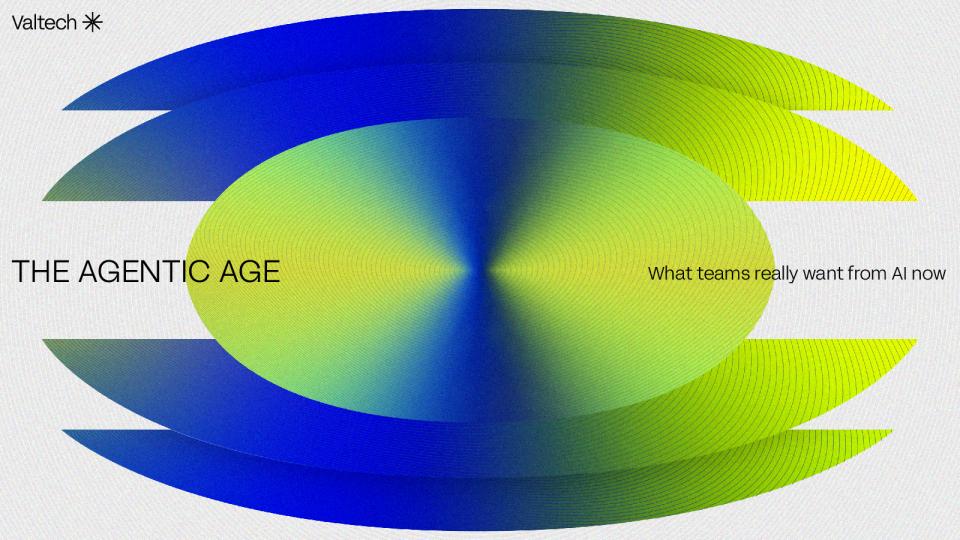 Valtech

THE AGENTIC AGE

What teams really want from AI now